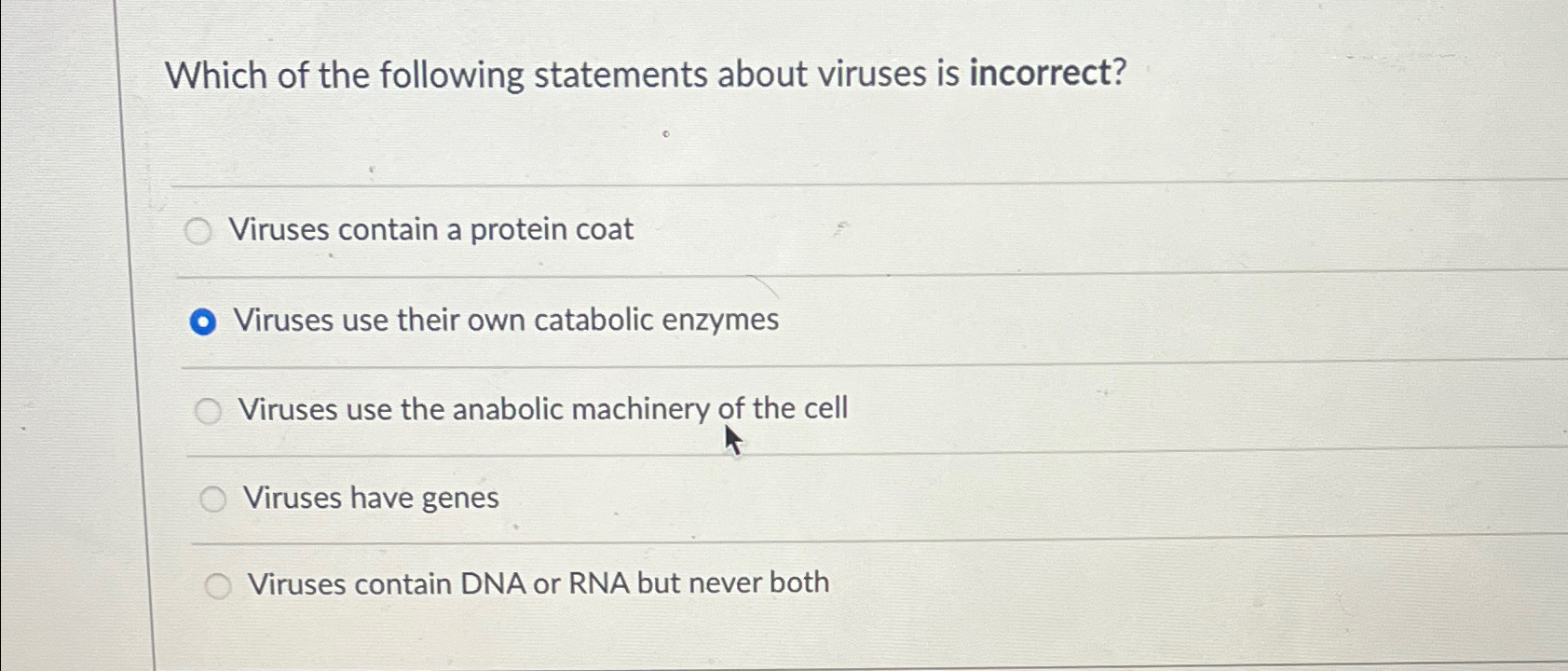 Which of the following statements about viruses is incorrect?

Viruses contain a protein coat

Viruses use their own catabolic enzymes

Viruses use the anabolic machinery of the cell

Viruses have genes

Viruses contain DNA or RNA but never both